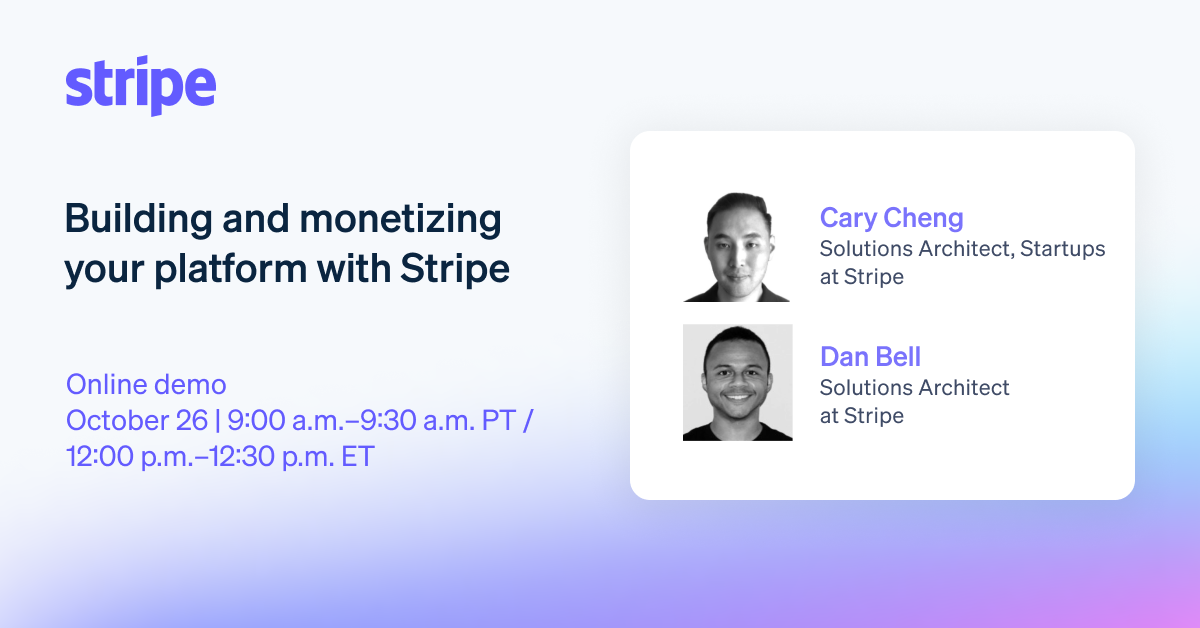 stripe

Building and monetizing your platform with Stripe

Online demo
October 26 | 9:00 a.m.–9:30 a.m. PT / 12:00 p.m.–12:30 p.m. ET

Cary Cheng
Solutions Architect, Startups at Stripe

Dan Bell
Solutions Architect at Stripe